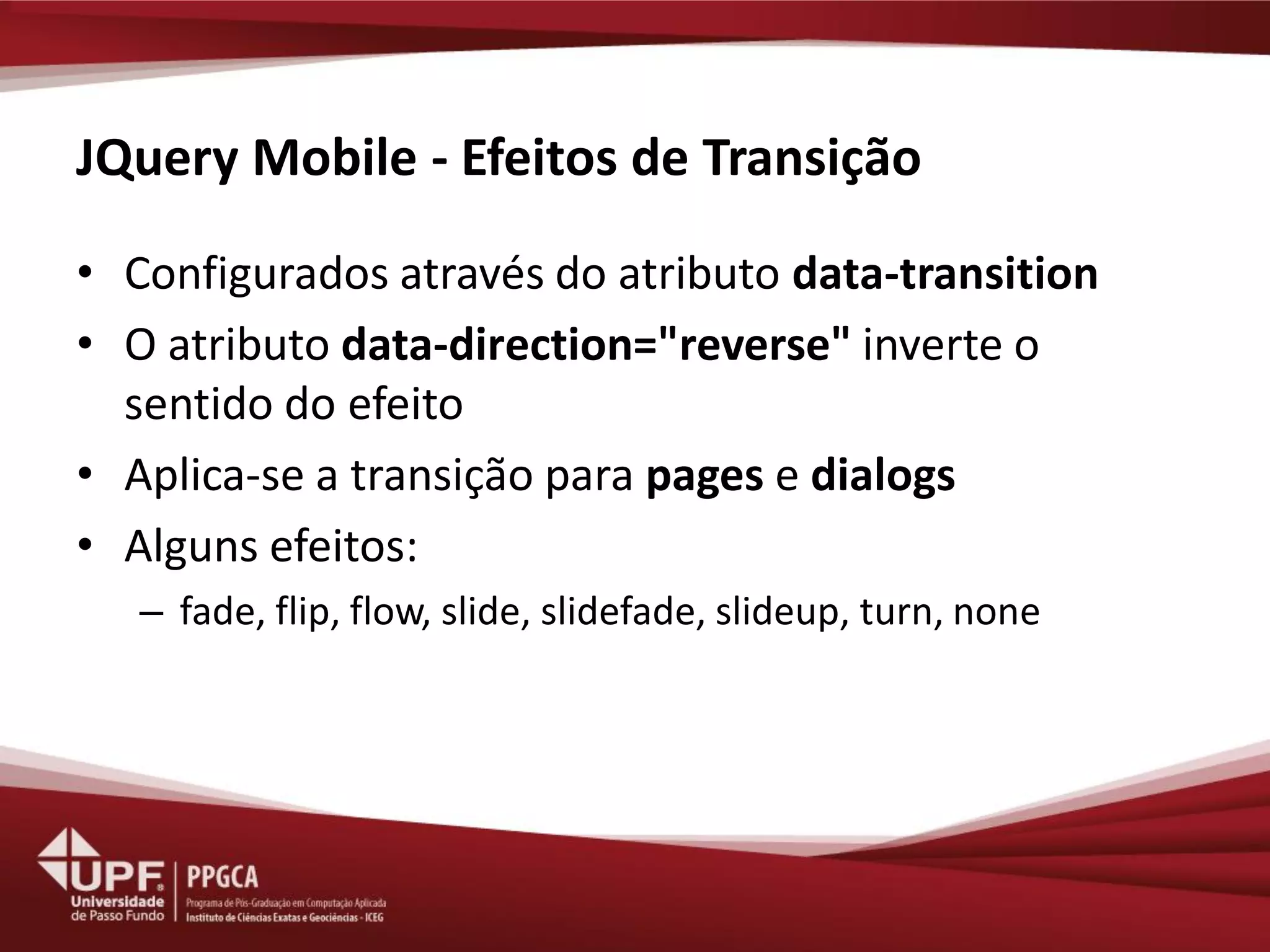 JQuery Mobile - Efeitos de Transição

• Configurados através do atributo data-transition
• O atributo data-direction="reverse" inverte o sentido do efeito
• Aplica-se a transição para pages e dialogs
• Alguns efeitos:
– fade, flip, flow, slide, slidefade, slideup, turn, none

UPF Universidade de Passo Fundo
PPGCA
Programa de Pós-Graduação em Computação Aplicada
Instituto de Ciências Exatas e Geociências - ICEG